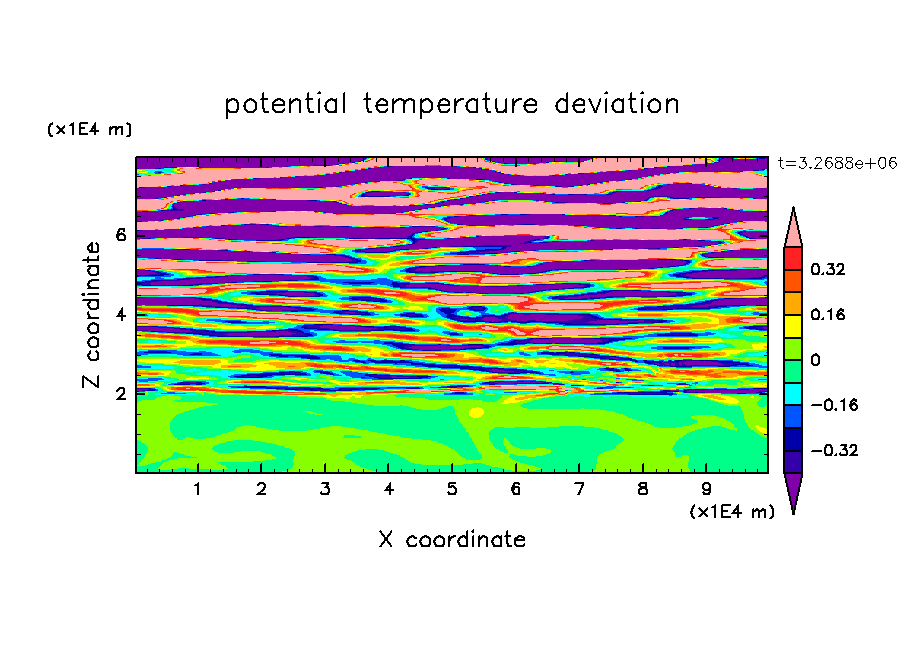 potential temperature deviation

(x1E4 m)

t=3.2688e+06

Z coordinate

6
4
2

0.32
0.16
0
−0.16
−0.32

1 2 3 4 5 6 7 8 9

(x1E4 m)

X coordinate